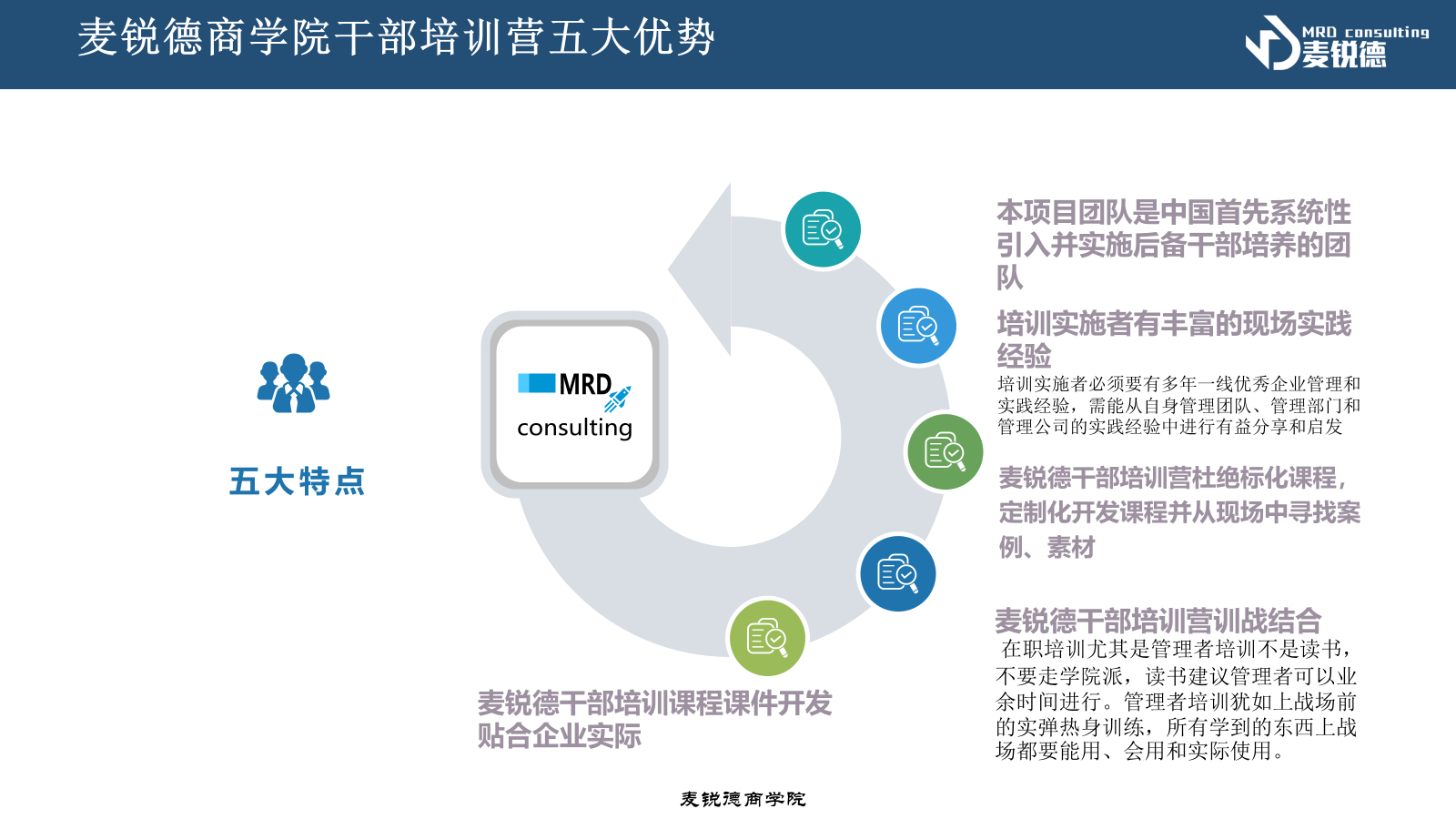 麦锐德商学院干部培训营五大优势

MRD consulting
麦锐德

五大特点

MRD
consulting

本项目团队是中国首先系统性引入并实施后备干部培养的团队

培训实施者有丰富的现场实践经验
培训实施者必须要有多年一线优秀企业管理和实践经验，需能从自身管理团队、管理部门和管理公司的实践经验中进行有益分享和启发

麦锐德干部培训营杜绝标化课程，定制化开发课程并从现场中寻找案例、素材

麦锐德干部培训营训战结合
在职培训尤其是管理者培训不是读书，不要走学院派，读书建议管理者可以业余时间进行。管理者培训犹如上战场前的实弹热身训练，所有学到的东西上战场都要能用、会用和实际使用。

麦锐德干部培训课程课件开发贴合企业实际

麦锐德商学院